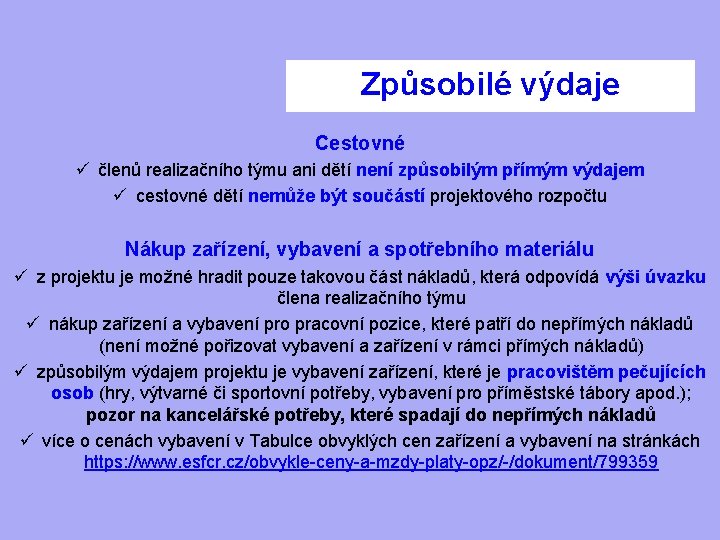 Způsobilé výdaje

Cestovné

✓ členů realizačního týmu ani dětí není způsobilým přímým výdajem

✓ cestovné dětí nemůže být součástí projektového rozpočtu

Nákup zařízení, vybavení a spotřebního materiálu

✓ z projektu je možné hradit pouze takovou část nákladů, která odpovídá výši úvazku člena realizačního týmu

✓ nákup zařízení a vybavení pro pracovní pozice, které patří do nepřímých nákladů (není možné pořizovat vybavení a zařízení v rámci přímých nákladů)

✓ způsobilým výdajem projektu je vybavení zařízení, které je pracovištěm pečujících osob (hry, výtvarné či sportovní potřeby, vybavení pro příměstské tábory apod.); pozor na kancelářské potřeby, které spadají do nepřímých nákladů

✓ více o cenách vybavení v Tabulce obvyklých cen zařízení a vybavení na stránkách https://www.esfcr.cz/obvykle-ceny-a-mzdy-platy-opz/-/dokument/799359